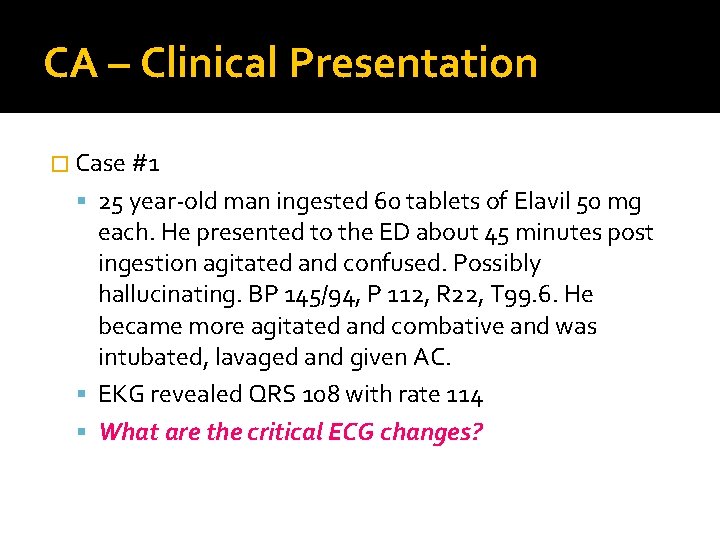 CA – Clinical Presentation

Case #1

25 year-old man ingested 60 tablets of Elavil 50 mg each. He presented to the ED about 45 minutes post ingestion agitated and confused. Possibly hallucinating. BP 145/94, P 112, R22, T99.6. He became more agitated and combative and was intubated, lavaged and given AC.

EKG revealed QRS 108 with rate 114

What are the critical ECG changes?